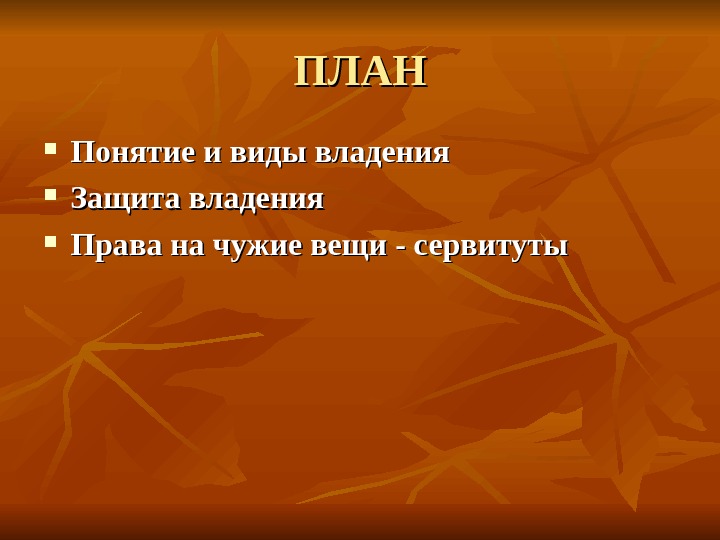 ПЛАН

- Понятие и виды владения
- Защита владения
- Права на чужие вещи - сервитуты